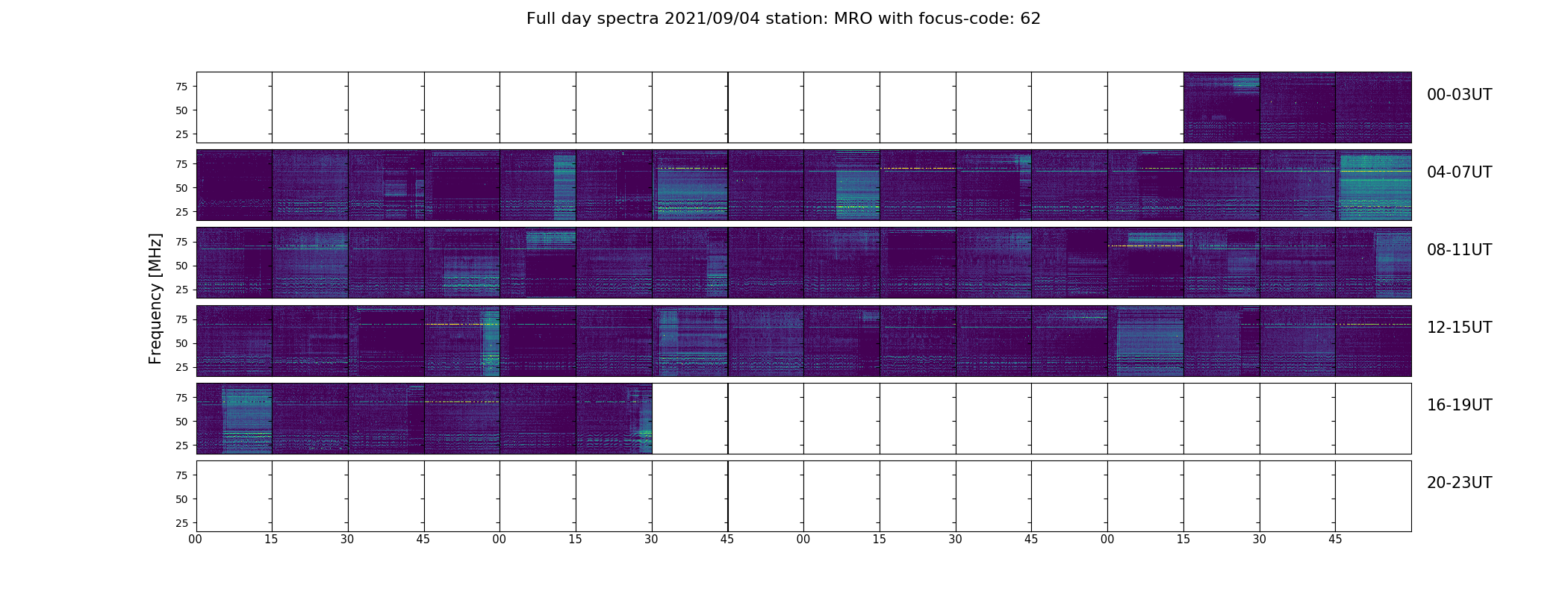 Full day spectra 2021/09/04 station: MRO with focus-code: 62

Frequency [MHz]

75
50
25
00-03UT

75
50
25
04-07UT

75
50
25
08-11UT

75
50
25
12-15UT

75
50
25
16-19UT

75
50
25
20-23UT

00 15 30 45 00 15 30 45 00 15 30 45 00 15 30 45